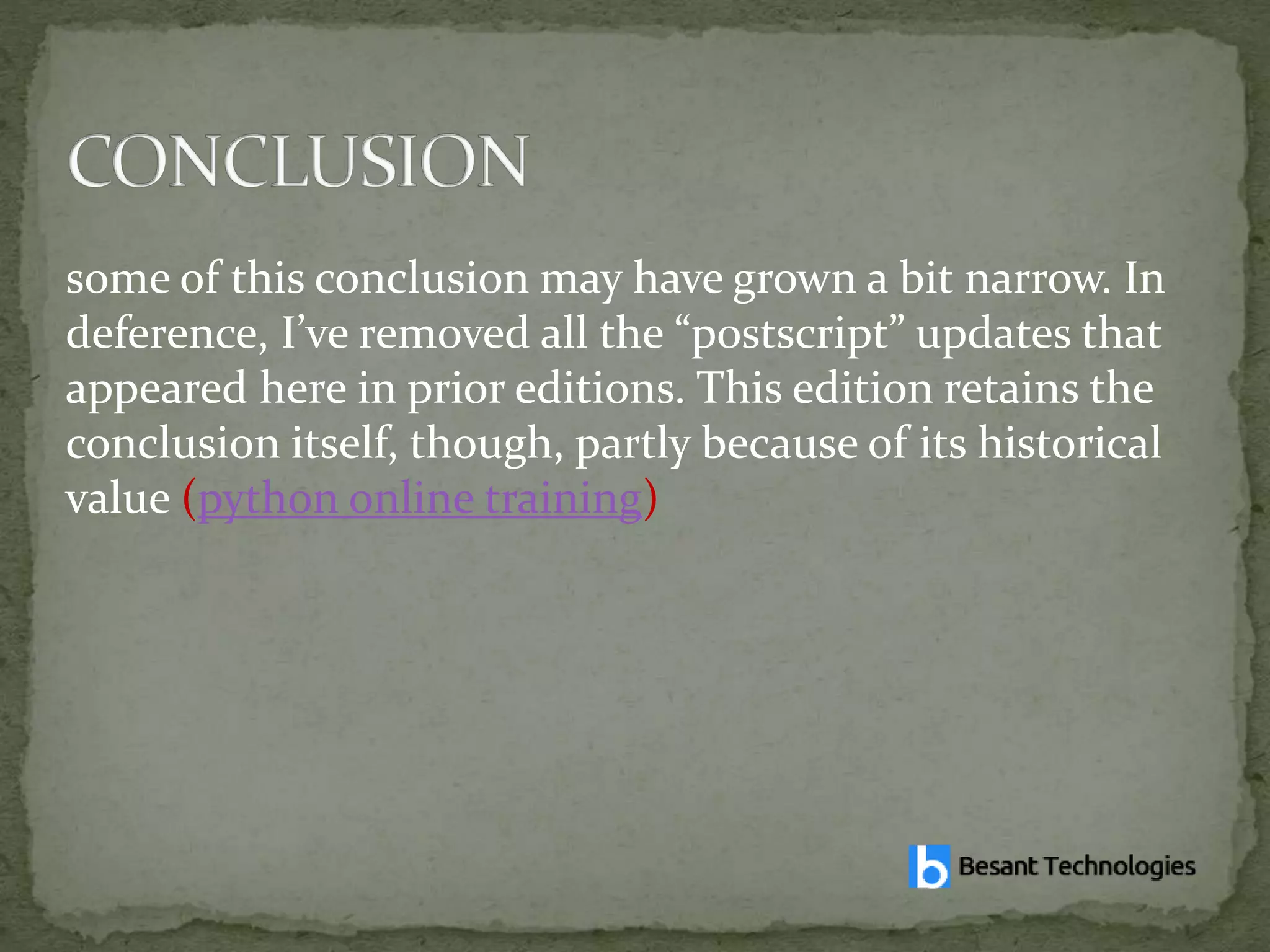 CONCLUSION

some of this conclusion may have grown a bit narrow. In deference, I’ve removed all the “postscript” updates that appeared here in prior editions. This edition retains the conclusion itself, though, partly because of its historical value (python online training)

b Besant Technologies